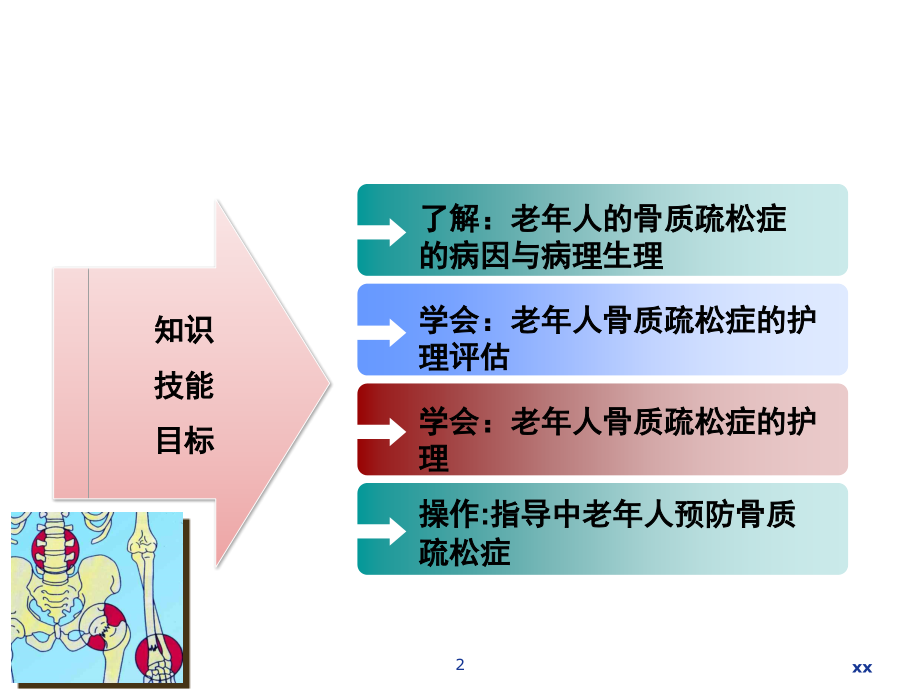 知识
技能
目标

了解：老年人的骨质疏松症的病因与病理生理

学会：老年人骨质疏松症的护理评估

学会：老年人骨质疏松症的护理

操作:指导中老年人预防骨质疏松症

2

xx